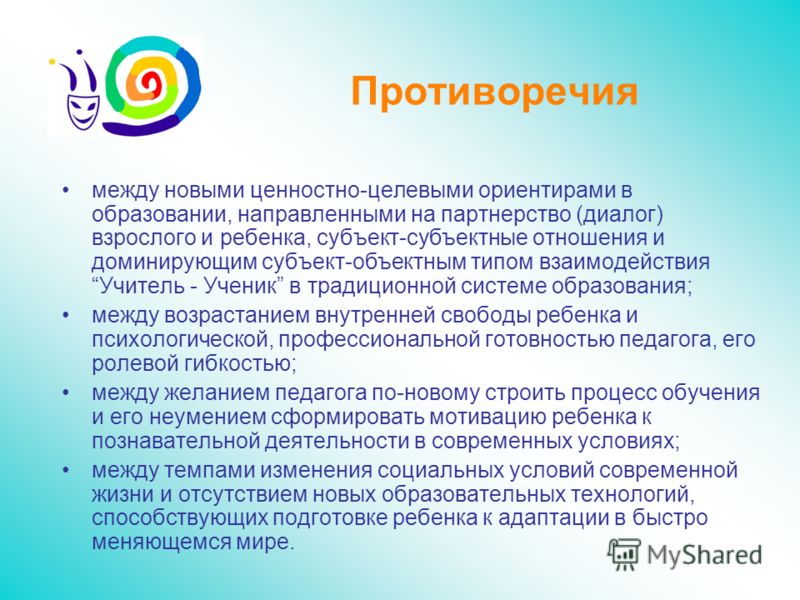 Противоречия

• между новыми ценностно-целевыми ориентирами в образовании, направленными на партнерство (диалог) взрослого и ребенка, субъект-субъектные отношения и доминирующим субъект-объектным типом взаимодействия “Учитель - Ученик” в традиционной системе образования;
• между возрастанием внутренней свободы ребенка и психологической, профессиональной готовностью педагога, его ролевой гибкостью;
• между желанием педагога по-новому строить процесс обучения и его неумением сформировать мотивацию ребенка к познавательной деятельности в современных условиях;
• между темпами изменения социальных условий современной жизни и отсутствием новых образовательных технологий, способствующих подготовке ребенка к адаптации в быстро меняющемся мире.

MyShared